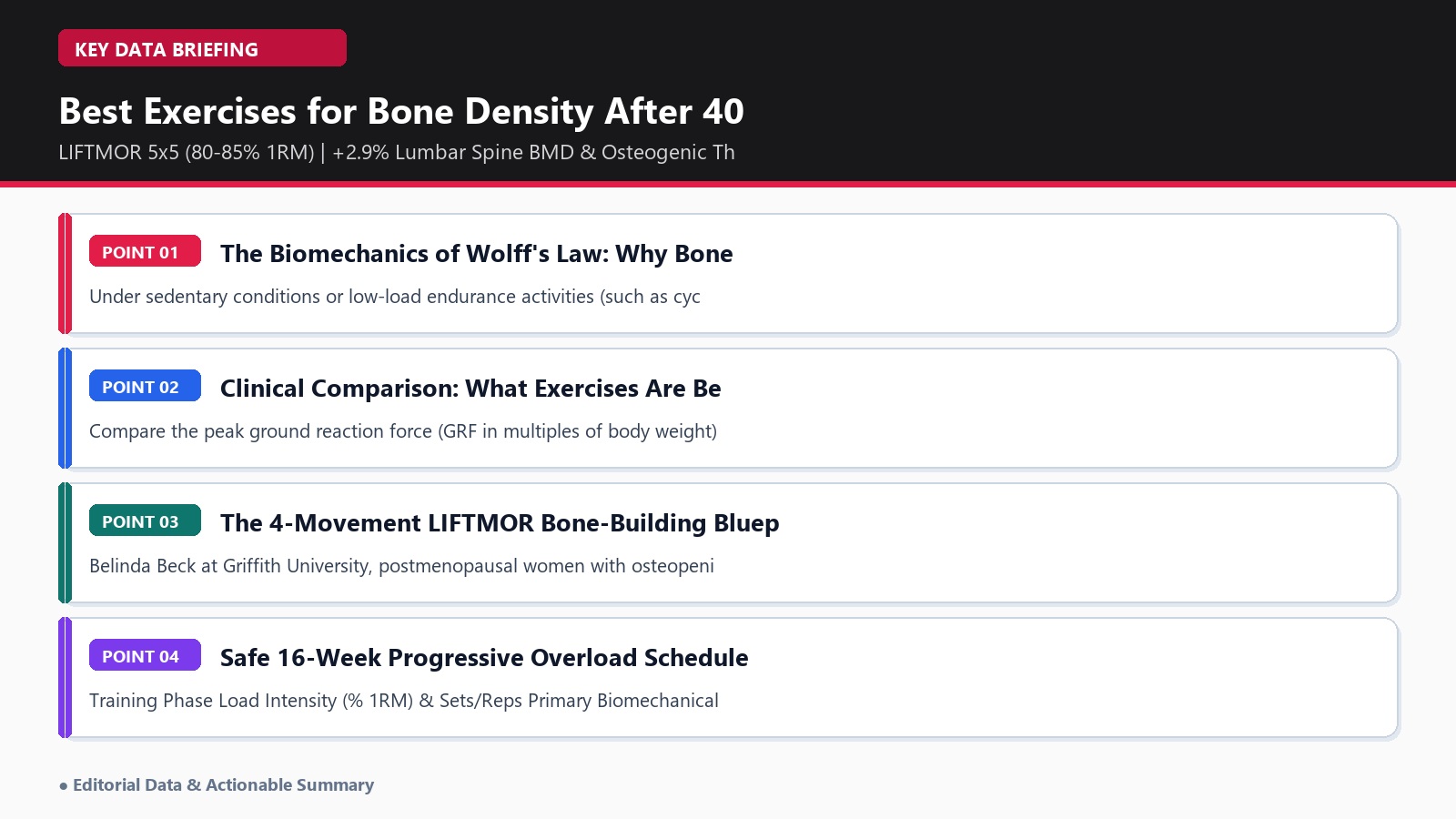 KEY DATA BRIEFING

Best Exercises for Bone Density After 40

LIFTMOR 5x5 (80-85% 1RM) | +2.9% Lumbar Spine BMD & Osteogenic Th

POINT 01 The Biomechanics of Wolff's Law: Why Bone

Under sedentary conditions or low-load endurance activities (such as cyc

POINT 02 Clinical Comparison: What Exercises Are Be

Compare the peak ground reaction force (GRF in multiples of body weight)

POINT 03 The 4-Movement LIFTMOR Bone-Building Bluep

Belinda Beck at Griffith University, postmenopausal women with osteopeni

POINT 04 Safe 16-Week Progressive Overload Schedule

Training Phase Load Intensity (% 1RM) & Sets/Reps Primary Biomechanical

• Editorial Data & Actionable Summary